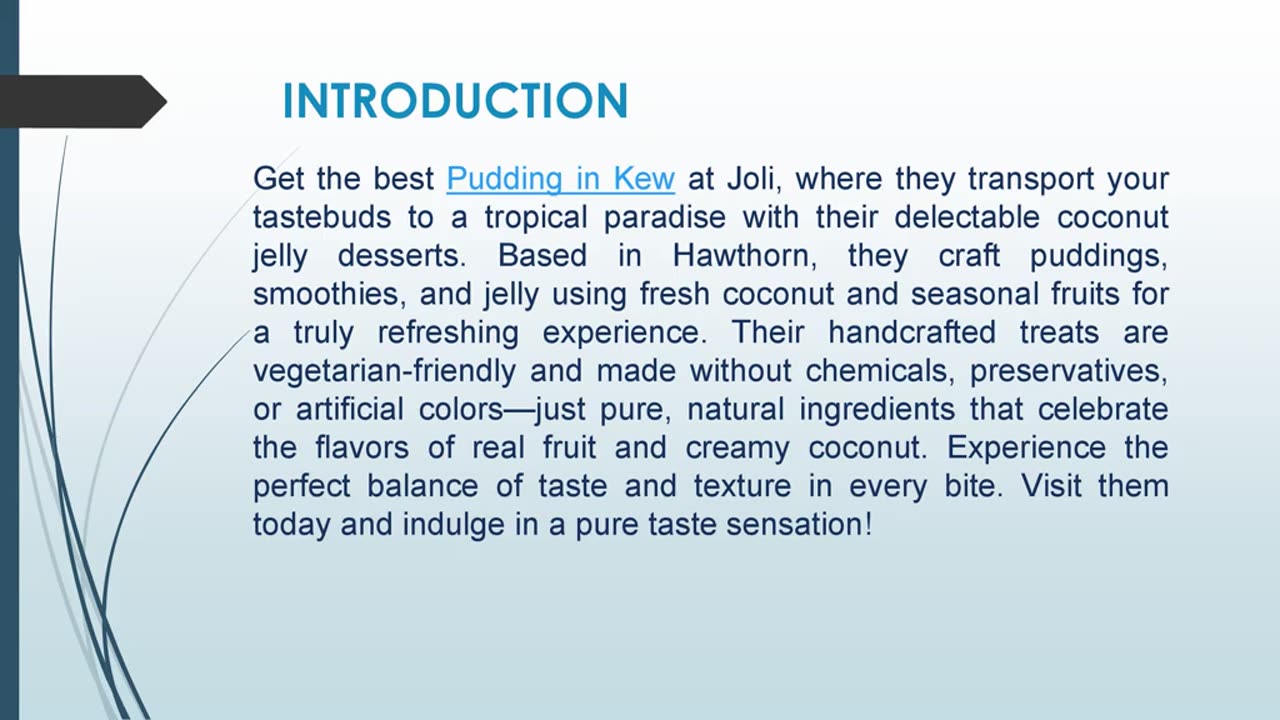 INTRODUCTION

Get the best Pudding in Kew at Joli, where they transport your tastebuds to a tropical paradise with their delectable coconut jelly desserts. Based in Hawthorn, they craft puddings, smoothies, and jelly using fresh coconut and seasonal fruits for a truly refreshing experience. Their handcrafted treats are vegetarian-friendly and made without chemicals, preservatives, or artificial colors—just pure, natural ingredients that celebrate the flavors of real fruit and creamy coconut. Experience the perfect balance of taste and texture in every bite. Visit them today and indulge in a pure taste sensation!